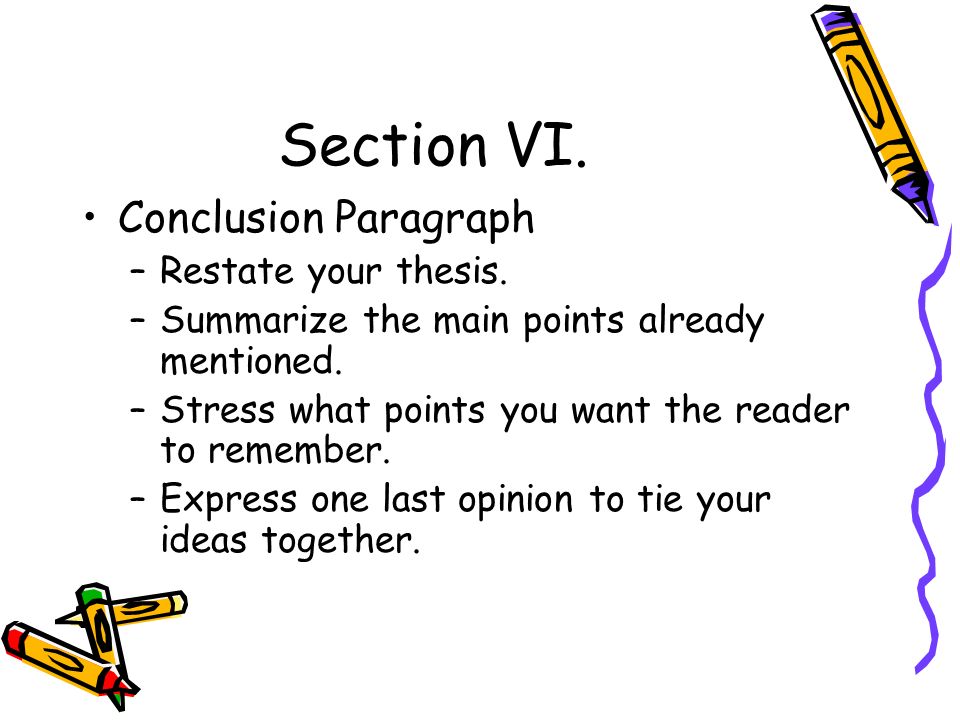 Section VI.

• Conclusion Paragraph
– Restate your thesis.
– Summarize the main points already mentioned.
– Stress what points you want the reader to remember.
– Express one last opinion to tie your ideas together.